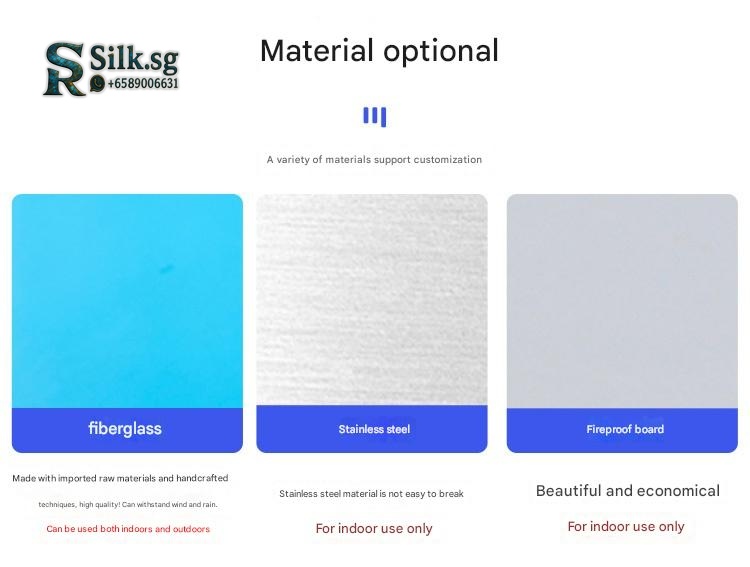 SR Silk.sg
+6589006631

Material optional

A variety of materials support customization

fiberglass

Made with imported raw materials and handcrafted techniques, high quality! Can withstand wind and rain.

Can be used both indoors and outdoors

Stainless steel

Stainless steel material is not easy to break

For indoor use only

Fireproof board

Beautiful and economical

For indoor use only